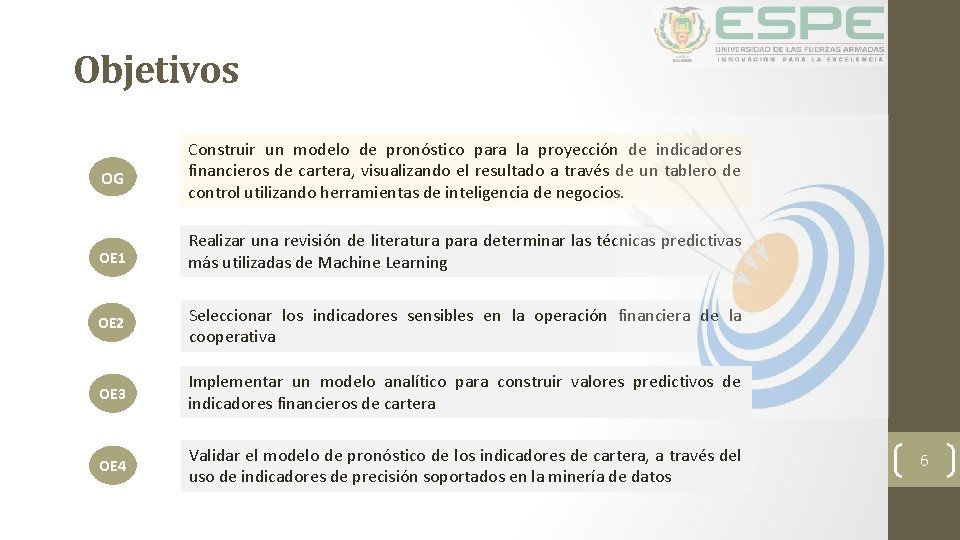 ESPE
UNIVERSIDAD DE LAS FUERZAS ARMADAS
INNOVACIÓN PARA LA EXCELENCIA

Objetivos

OG

Construir un modelo de pronóstico para la proyección de indicadores financieros de cartera, visualizando el resultado a través de un tablero de control utilizando herramientas de inteligencia de negocios.

OE1

Realizar una revisión de literatura para determinar las técnicas predictivas más utilizadas de Machine Learning

OE2

Seleccionar los indicadores sensibles en la operación financiera de la cooperativa

OE3

Implementar un modelo analítico para construir valores predictivos de indicadores financieros de cartera

OE4

Validar el modelo de pronóstico de los indicadores de cartera, a través del uso de indicadores de precisión soportados en la minería de datos

6